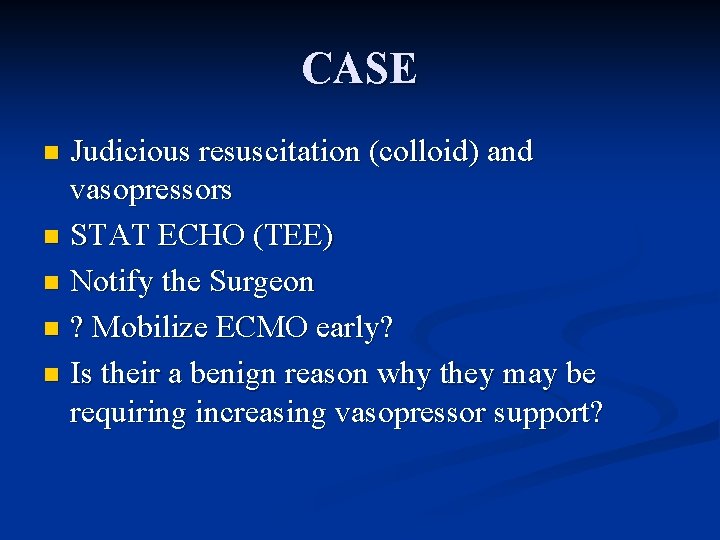 CASE

- Judicious resuscitation (colloid) and vasopressors
- STAT ECHO (TEE)
- Notify the Surgeon
- ? Mobilize ECMO early?
- Is their a benign reason why they may be requiring increasing vasopressor support?